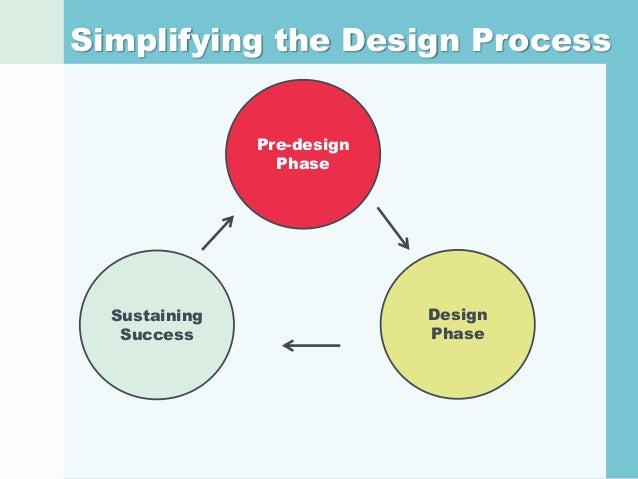 Simplifying the Design Process

Pre-design Phase

Design Phase

Sustaining Success